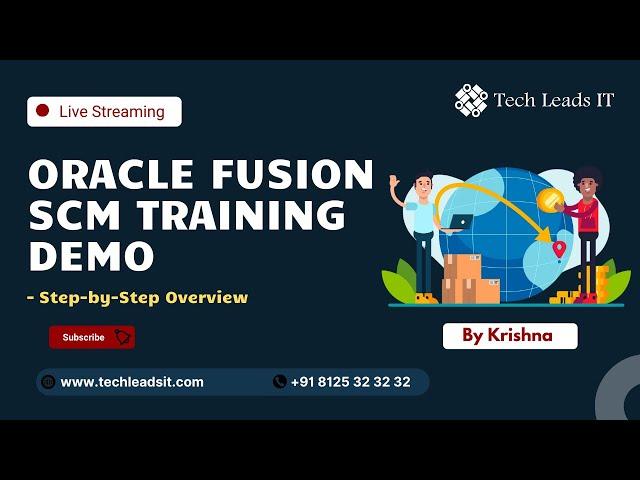 Live Streaming

Tech Leads IT

ORACLE FUSION SCM TRAINING DEMO

- Step-by-Step Overview

Subscribe

By Krishna

www.techleadsit.com

+91 8125 32 32 32